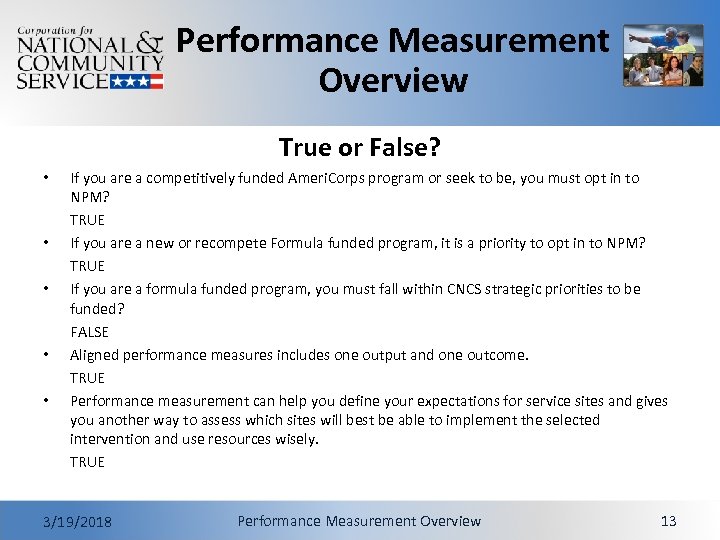 Corporation for NATIONAL & COMMUNITY SERVICE

Performance Measurement Overview

True or False?

• If you are a competitively funded AmeriCorps program or seek to be, you must opt in to NPM?

TRUE

• If you are a new or recompete Formula funded program, it is a priority to opt in to NPM?

TRUE

• If you are a formula funded program, you must fall within CNCS strategic priorities to be funded?

FALSE

• Aligned performance measures includes one output and one outcome.

TRUE

• Performance measurement can help you define your expectations for service sites and gives you another way to assess which sites will best be able to implement the selected intervention and use resources wisely.

TRUE

3/19/2018

Performance Measurement Overview

13